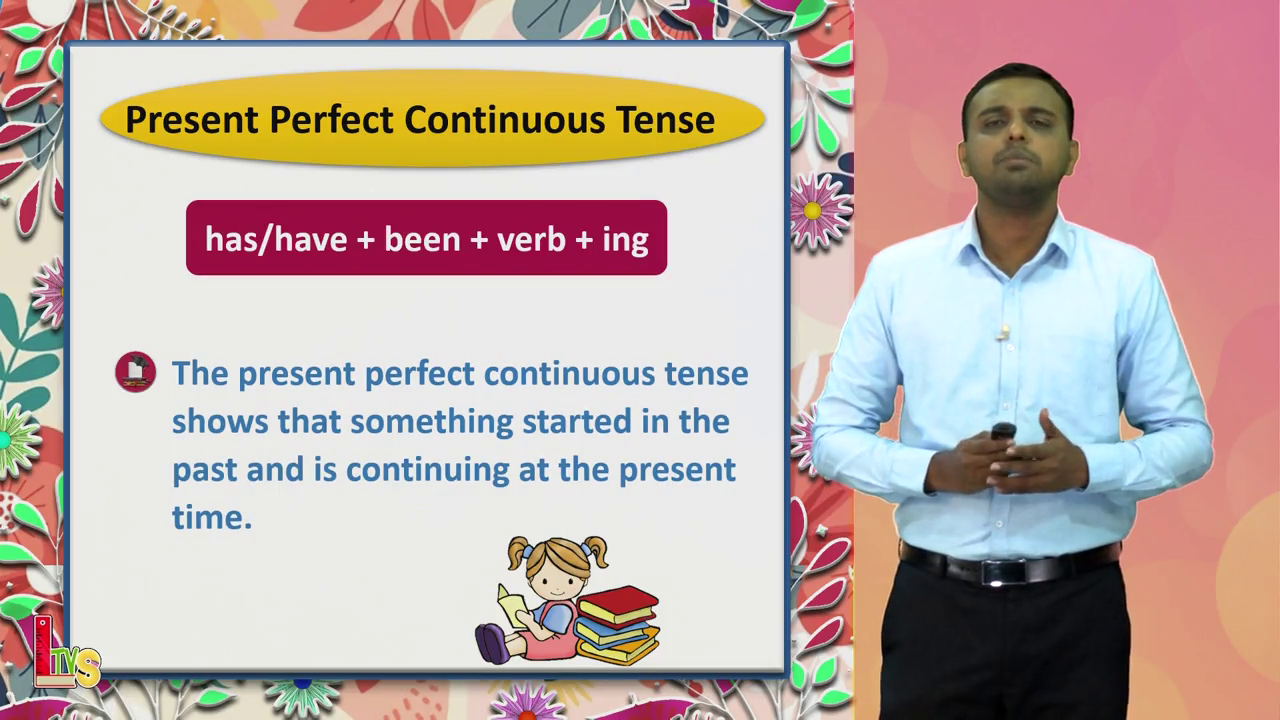 Present Perfect Continuous Tense

has/have + been + verb + ing

The present perfect continuous tense shows that something started in the past and is continuing at the present time.

LTVS